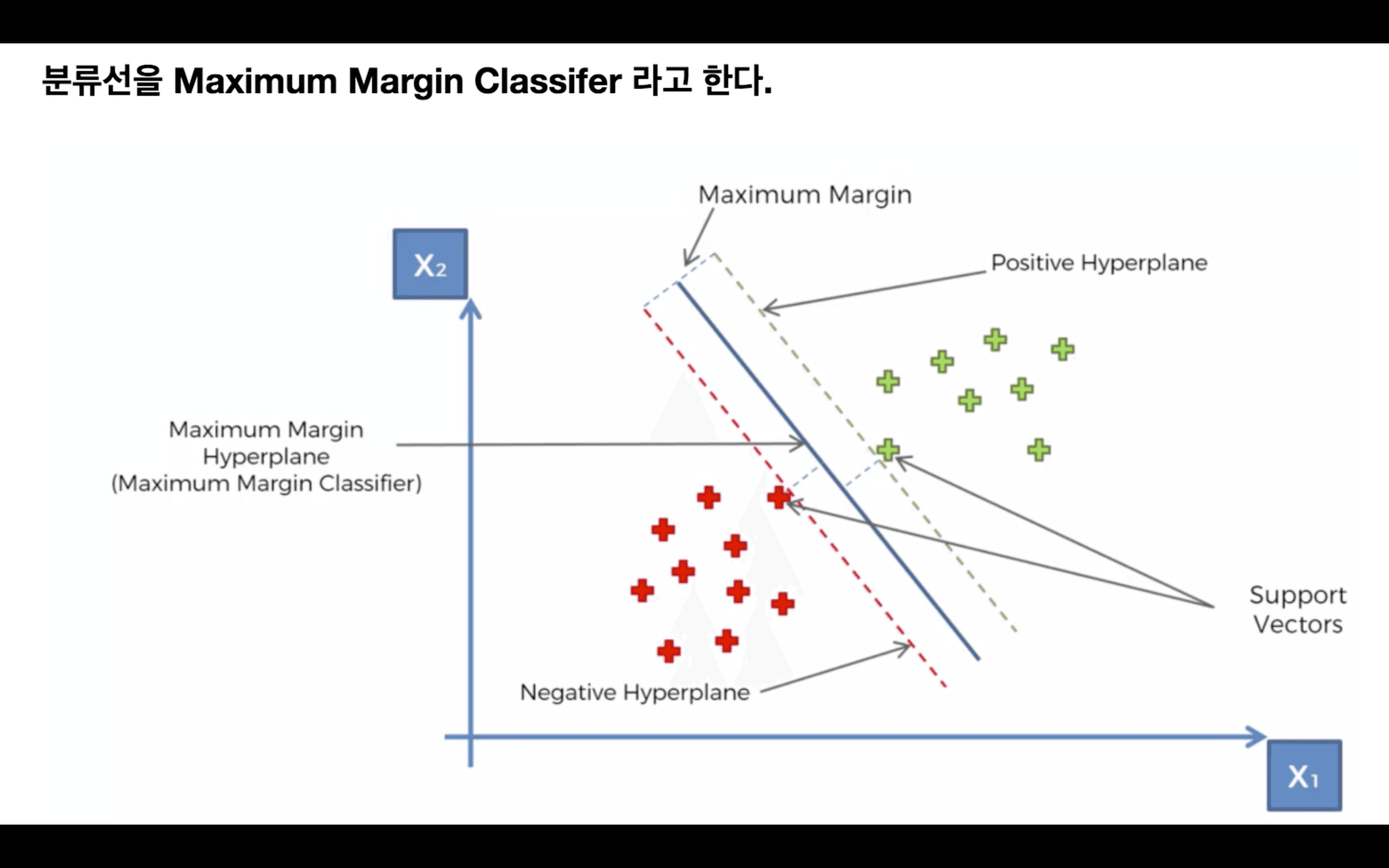 분류선을 Maximum Margin Classifer 라고 한다.

Maximum Margin

$X_2$

Positive Hyperplane

Maximum Margin Hyperplane (Maximum Margin Classifier)

Support Vectors

Negative Hyperplane

$X_1$